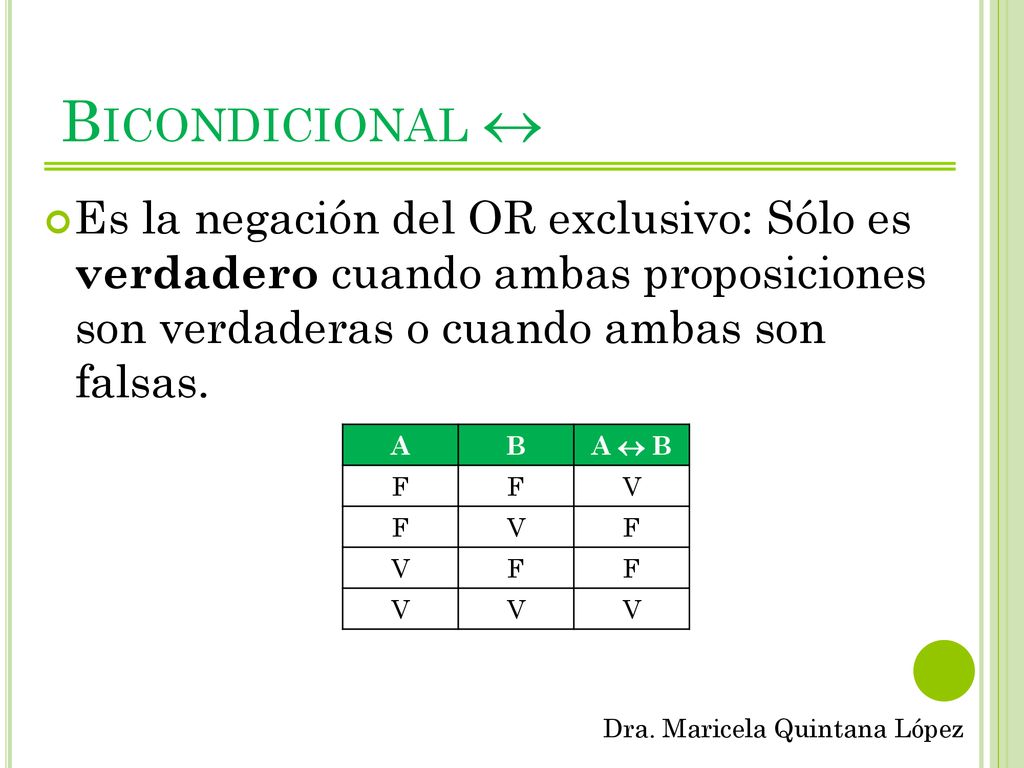 BICONDICIONAL $\leftrightarrow$

Es la negación del OR exclusivo: Sólo es **verdadero** cuando ambas proposiciones son verdaderas o cuando ambas son falsas.

| A | B | A $\leftrightarrow$ B |
|---|---|---|
| F | F | V |
| F | V | F |
| V | F | F |
| V | V | V |

Dra. Maricela Quintana López